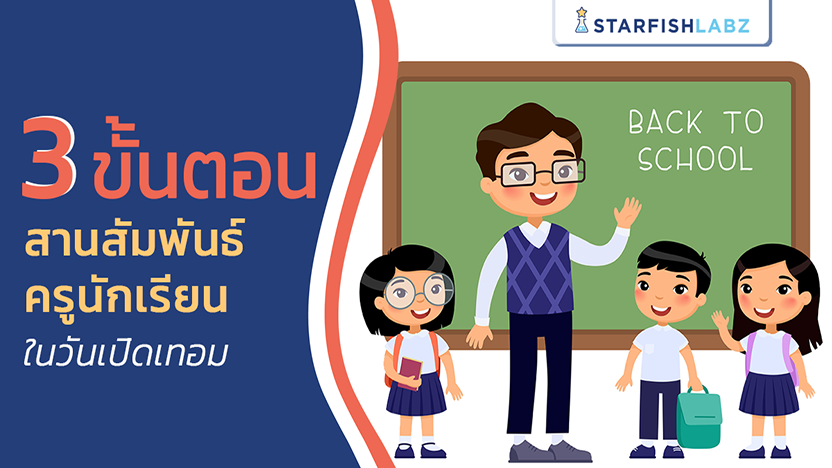 STARFISHLABZ

3 ขั้นตอน
สานสัมพันธ์
ครูนักเรียน
ในวันเปิดเทอม

BACK TO
SCHOOL